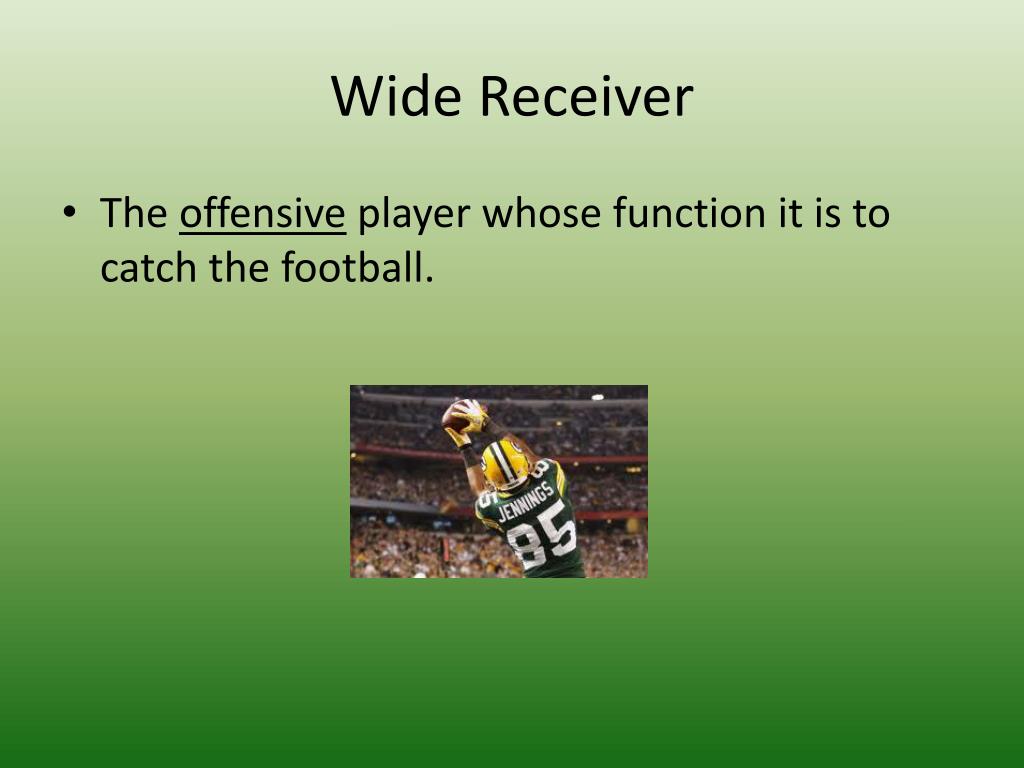 Wide Receiver

• The offensive player whose function it is to catch the football.

JENNINGS
85